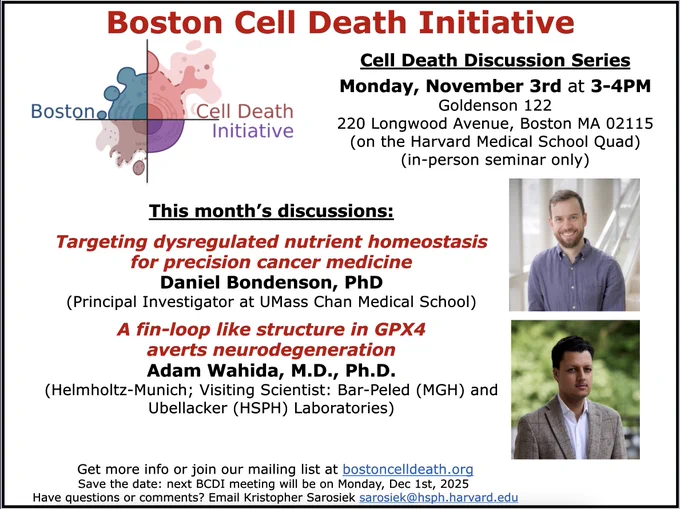 Boston Cell Death Initiative

Boston Cell Death Initiative

Cell Death Discussion Series

Monday, November 3rd at 3-4PM
Goldenson 122
220 Longwood Avenue, Boston MA 02115
(on the Harvard Medical School Quad)
(in-person seminar only)

This month's discussions:

Targeting dysregulated nutrient homeostasis for precision cancer medicine
Daniel Bondenson, PhD
(Principal Investigator at UMass Chan Medical School)

A fin-loop like structure in GPX4 averts neurodegeneration
Adam Wahida, M.D., Ph.D.
(Helmholtz-Munich; Visiting Scientist: Bar-Peled (MGH) and Ubellacker (HSPH) Laboratories)

Get more info or join our mailing list at bostoncelldeath.org
Save the date: next BCDI meeting will be on Monday, Dec 1st, 2025
Have questions or comments? Email Kristopher Sarosiek sarosiek@hsph.harvard.edu